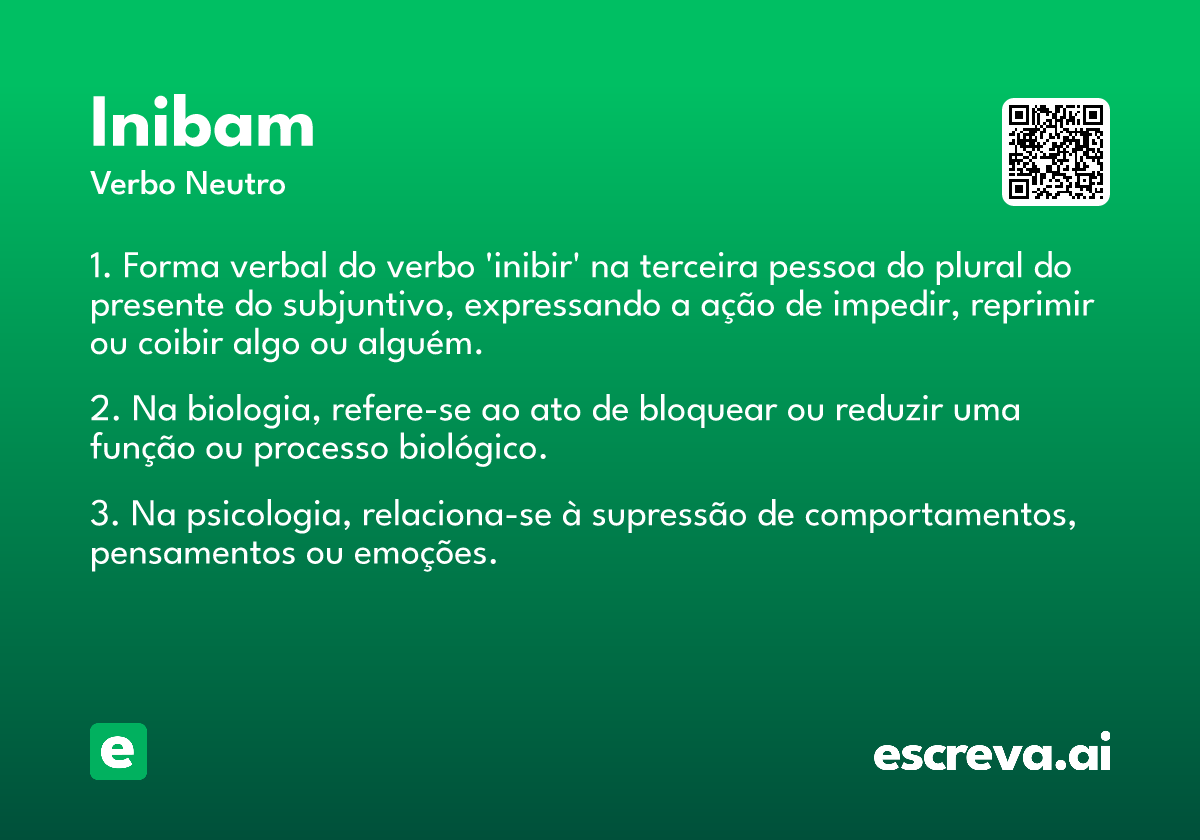 Inibam
Verbo Neutro

1. Forma verbal do verbo 'inibir' na terceira pessoa do plural do presente do subjuntivo, expressando a ação de impedir, reprimir ou coibir algo ou alguém.

2. Na biologia, refere-se ao ato de bloquear ou reduzir uma função ou processo biológico.

3. Na psicologia, relaciona-se à supressão de comportamentos, pensamentos ou emoções.

e

escreva.ai